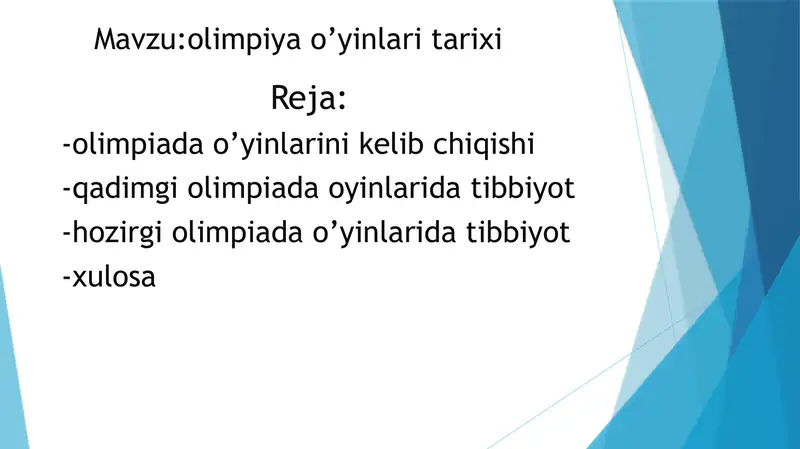 Mavzu:olimpiya o’yinlari tarixi

Reja:

-olimpiada o’yinlarini kelib chiqishi
-qadimgi olimpiada oyinlarida tibbiyot
-hozirgi olimpiada o’yinlarida tibbiyot
-xulosa